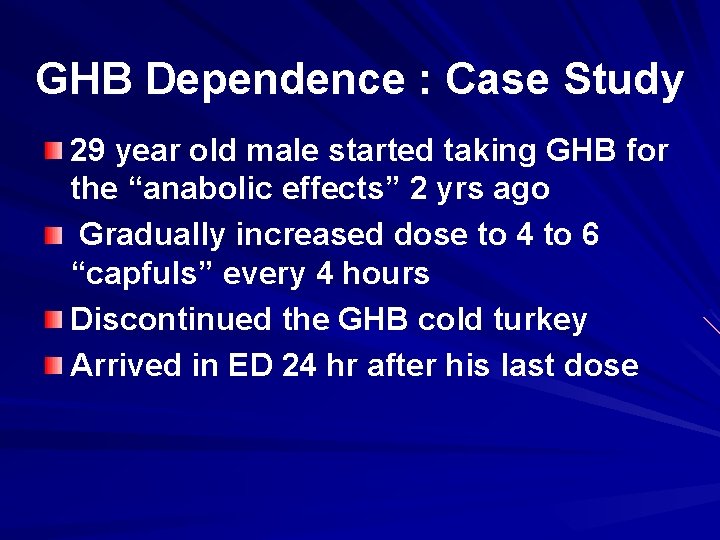 GHB Dependence : Case Study

29 year old male started taking GHB for the “anabolic effects” 2 yrs ago

Gradually increased dose to 4 to 6 “capfuls” every 4 hours

Discontinued the GHB cold turkey

Arrived in ED 24 hr after his last dose